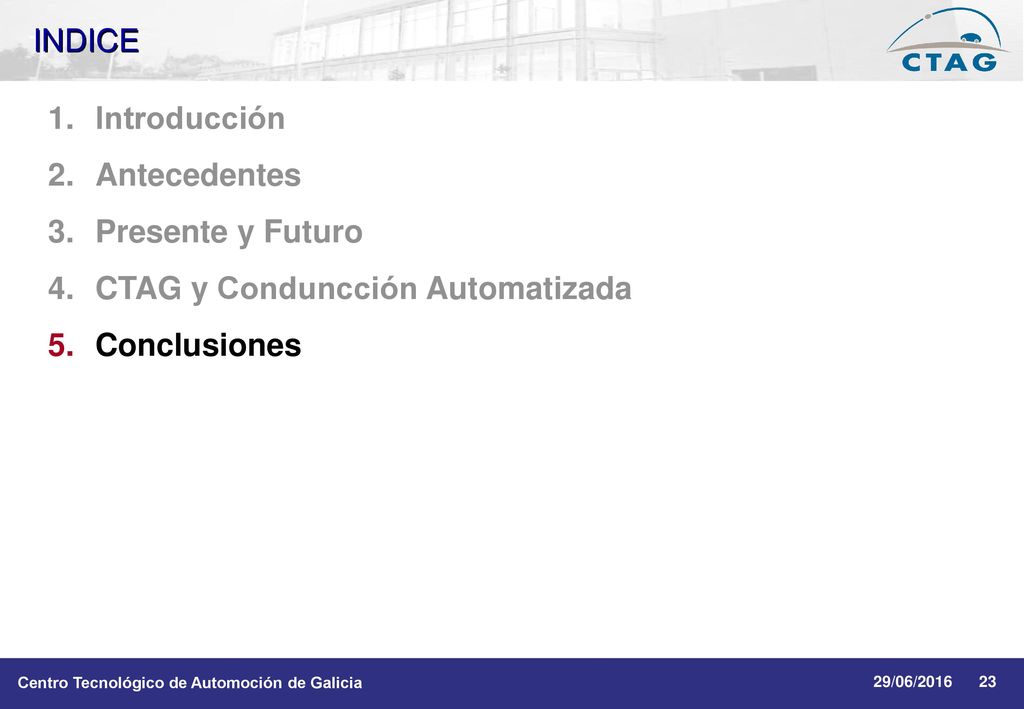 INDICE

CTAG

1. Introducción
2. Antecedentes
3. Presente y Futuro
4. CTAG y Conduncción Automatizada
5. Conclusiones

Centro Tecnológico de Automoción de Galicia 29/06/2016 23